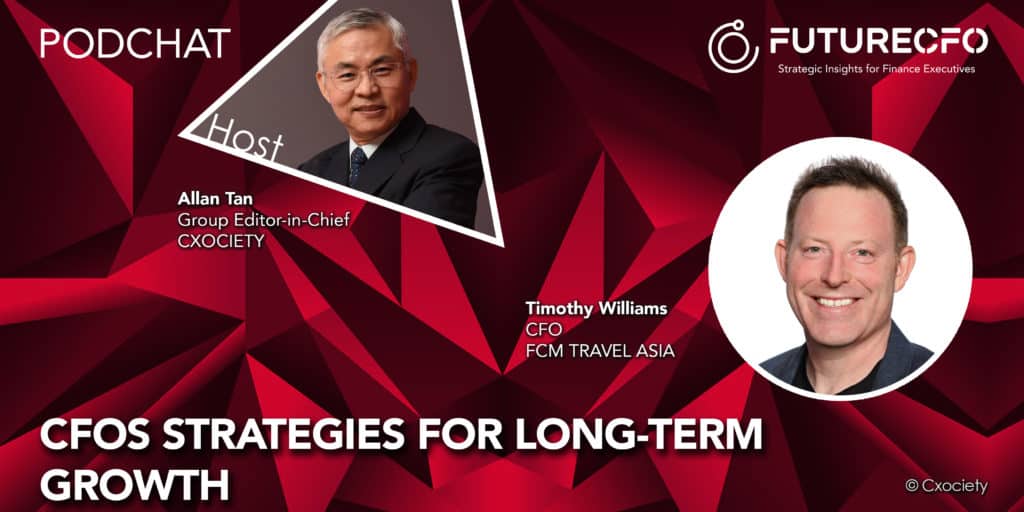 PODCHAT

FUTURECFO
Strategic Insights for Finance Executives

Host

Allan Tan
Group Editor-in-Chief
CXOCIETY

Timothy Williams
CFO
FCM TRAVEL ASIA

CFOS STRATEGIES FOR LONG-TERM GROWTH

© Cxociety